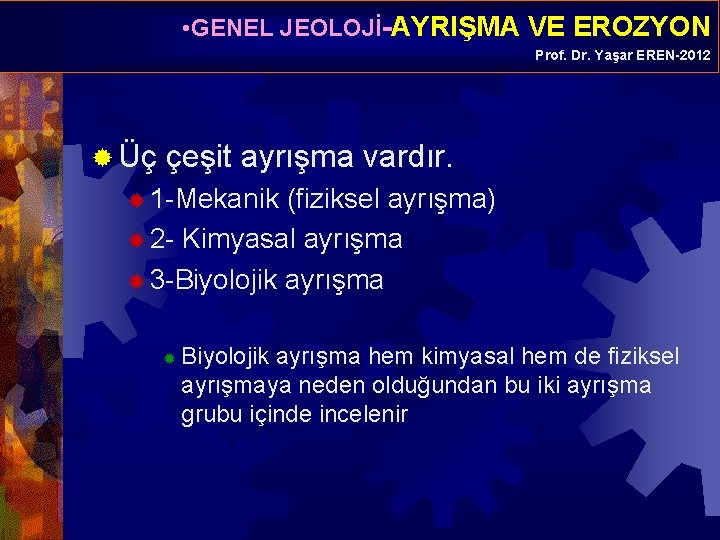 •GENEL JEOLOJİ-AYRIŞMA VE EROZYON
Prof. Dr. Yaşar EREN-2012

Üç çeşit ayrışma vardır.
1-Mekanik (fiziksel ayrışma)
2- Kimyasal ayrışma
3-Biyolojik ayrışma

Biyolojik ayrışma hem kimyasal hem de fiziksel ayrışmaya neden olduğundan bu iki ayrışma grubu içinde incelenir